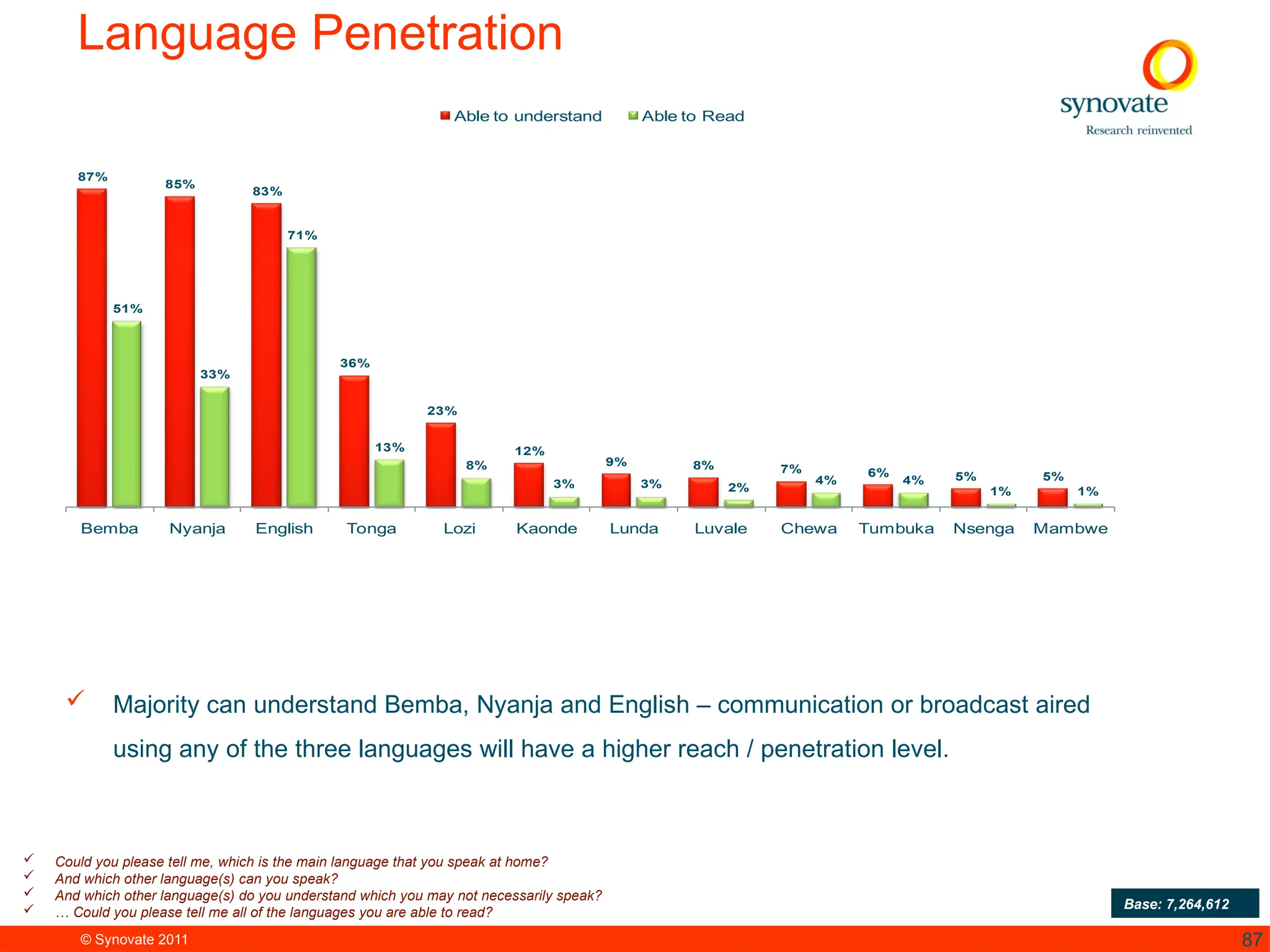 Language Penetration

synovate
Research reinvented

Able to understand  Able to Read

| | Bemba | Nyanja | English | Tonga | Lozi | Kaonde | Lunda | Luvale | Chewa | Tumbuka | Nsenga | Mambwe |
|---|---|---|---|---|---|---|---|---|---|---|---|---|
| Able to understand | 87% | 85% | 83% | 36% | 23% | 12% | 9% | 8% | 7% | 6% | 5% | 5% |
| Able to Read | 51% | 33% | 71% | 13% | 8% | 3% | 3% | 2% | 4% | 4% | 1% | 1% |

✓ Majority can understand Bemba, Nyanja and English – communication or broadcast aired using any of the three languages will have a higher reach / penetration level.

✓ Could you please tell me, which is the main language that you speak at home?
✓ And which other language(s) can you speak?
✓ And which other language(s) do you understand which you may not necessarily speak?
✓ … Could you please tell me all of the languages you are able to read?

Base: 7,264,612

© Synovate 2011

87